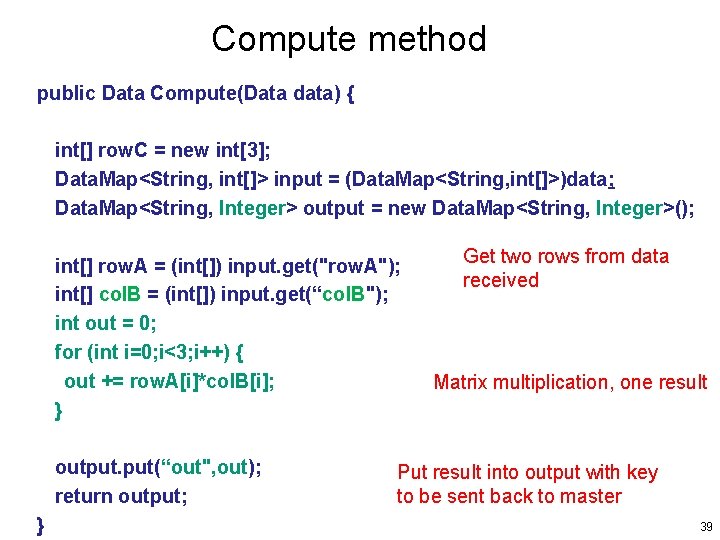 Compute method

public Data Compute(Data data) {

int[] rowC = new int[3];
DataMap<String, int[]> input = (DataMap<String,int[]>)data;
DataMap<String, Integer> output = new DataMap<String, Integer>();

int[] rowA = (int[]) input.get("rowA");
int[] colB = (int[]) input.get(“colB");
int out = 0;
for (int i=0;i<3;i++) {
out += rowA[i]*colB[i];
}

output.put(“out",out);
return output;
}

Get two rows from data received

Matrix multiplication, one result

Put result into output with key to be sent back to master

39